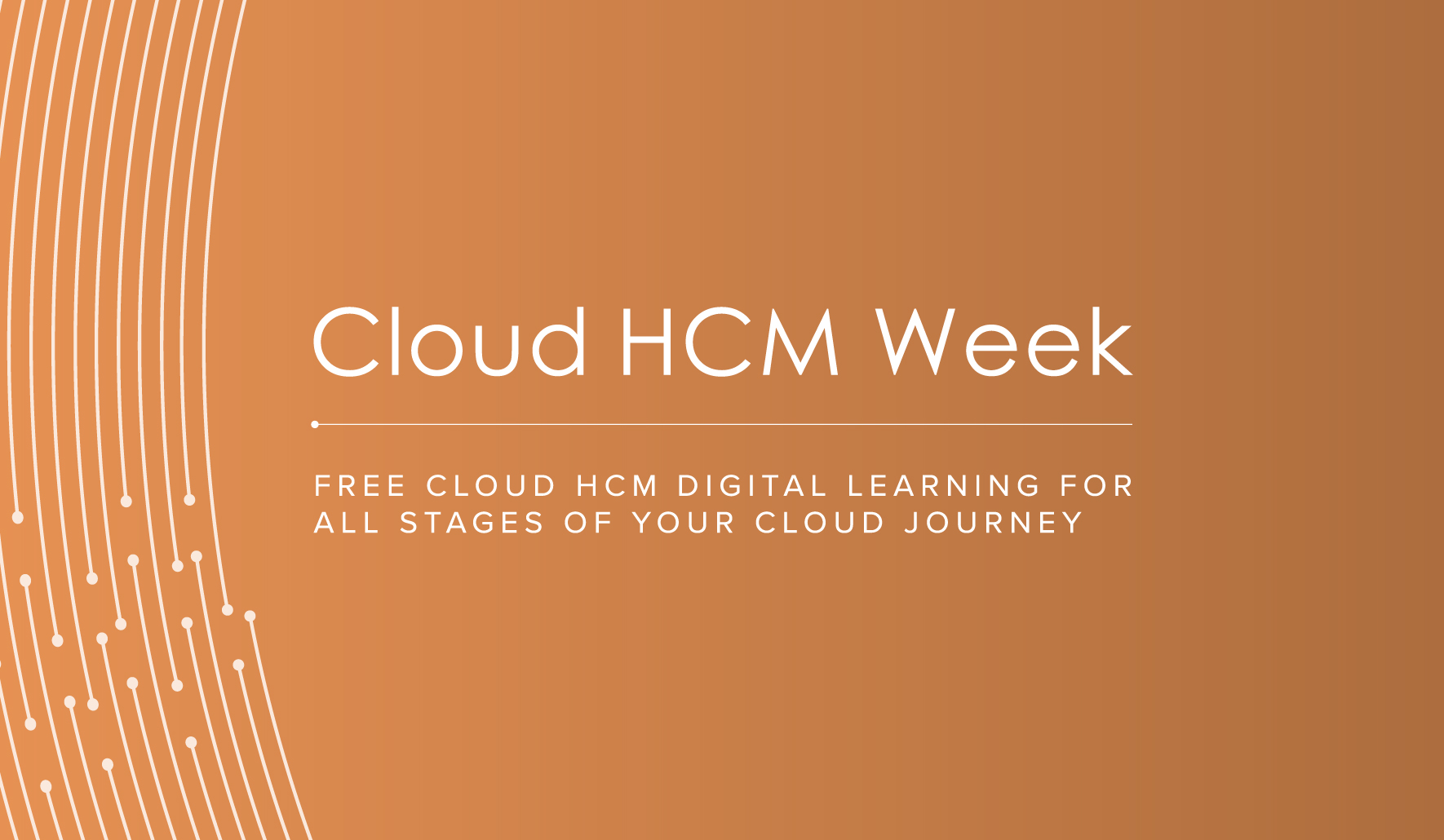 Cloud HCM Week

FREE CLOUD HCM DIGITAL LEARNING FOR ALL STAGES OF YOUR CLOUD JOURNEY